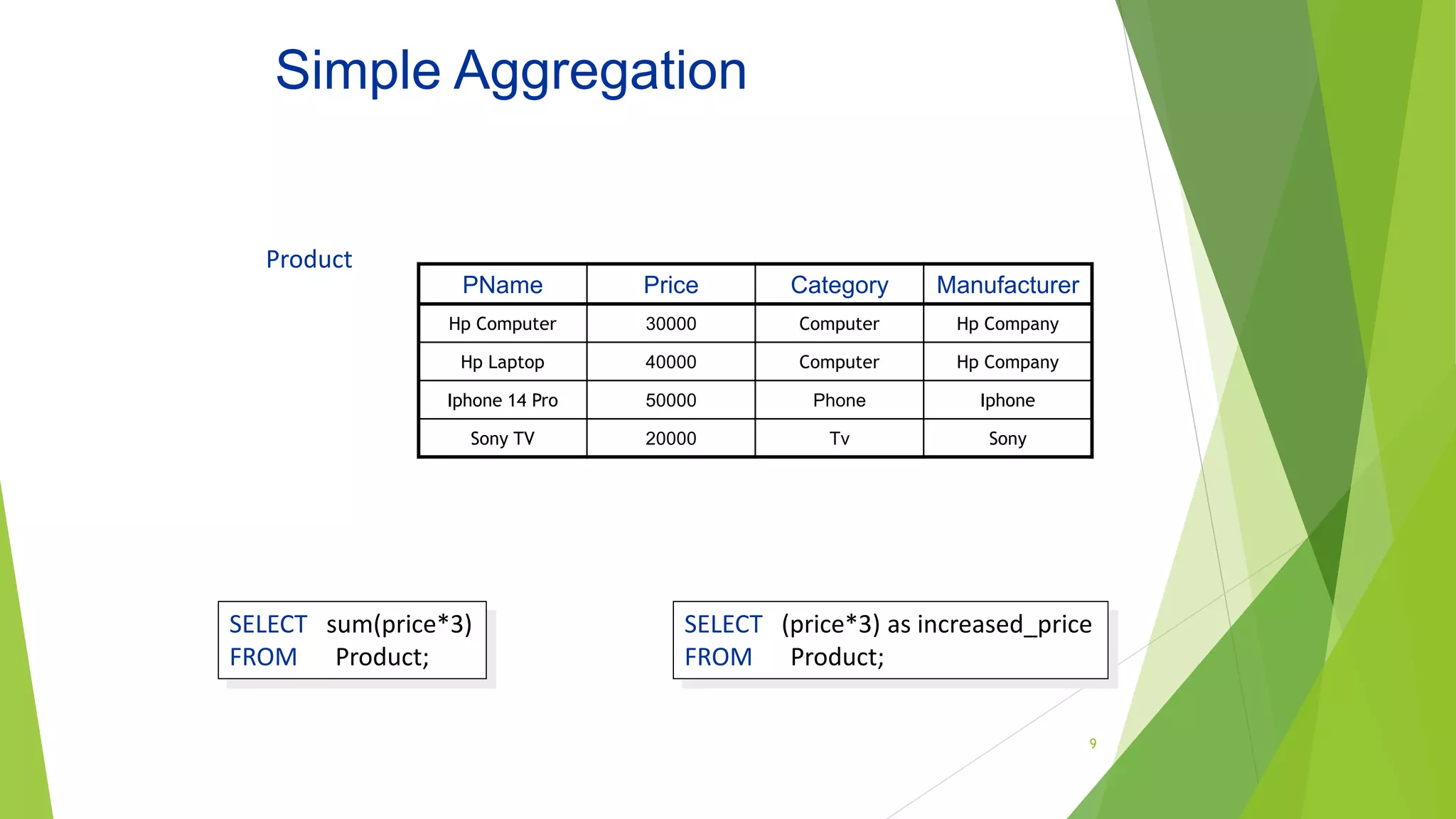 Simple Aggregation

Product

| PName | Price | Category | Manufacturer |
|---|---|---|---|
| Hp Computer | 30000 | Computer | Hp Company |
| Hp Laptop | 40000 | Computer | Hp Company |
| Iphone 14 Pro | 50000 | Phone | Iphone |
| Sony TV | 20000 | Tv | Sony |

SELECT sum(price*3)
FROM Product;

SELECT (price*3) as increased_price
FROM Product;

9